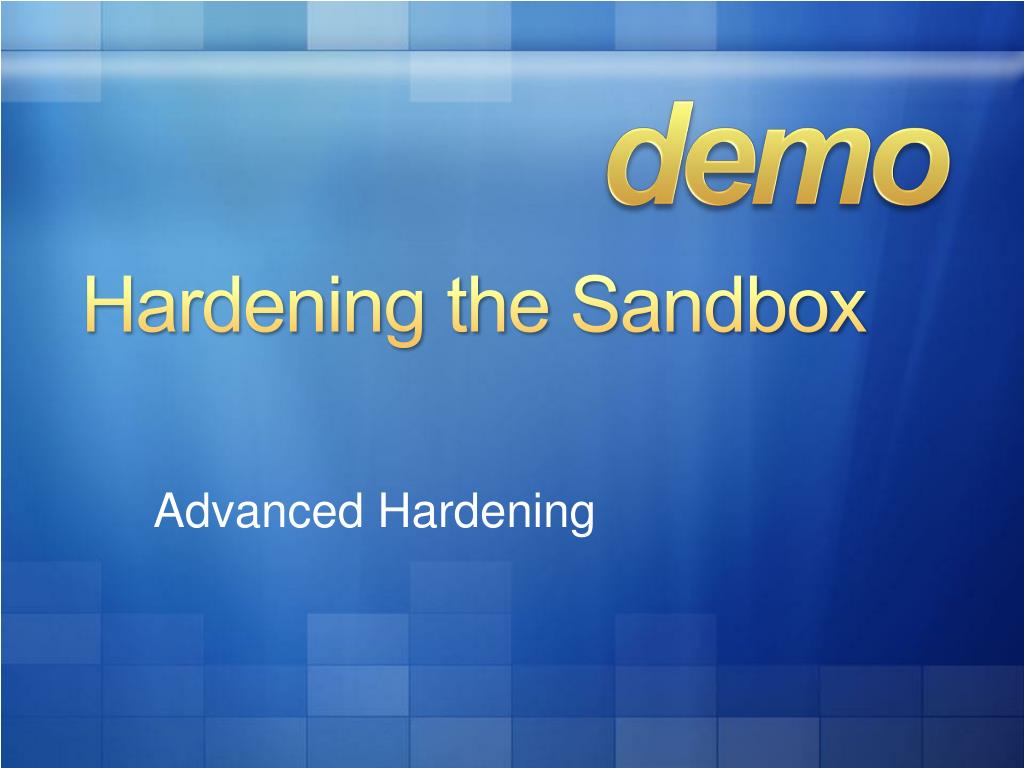 demo

Hardening the Sandbox

Advanced Hardening